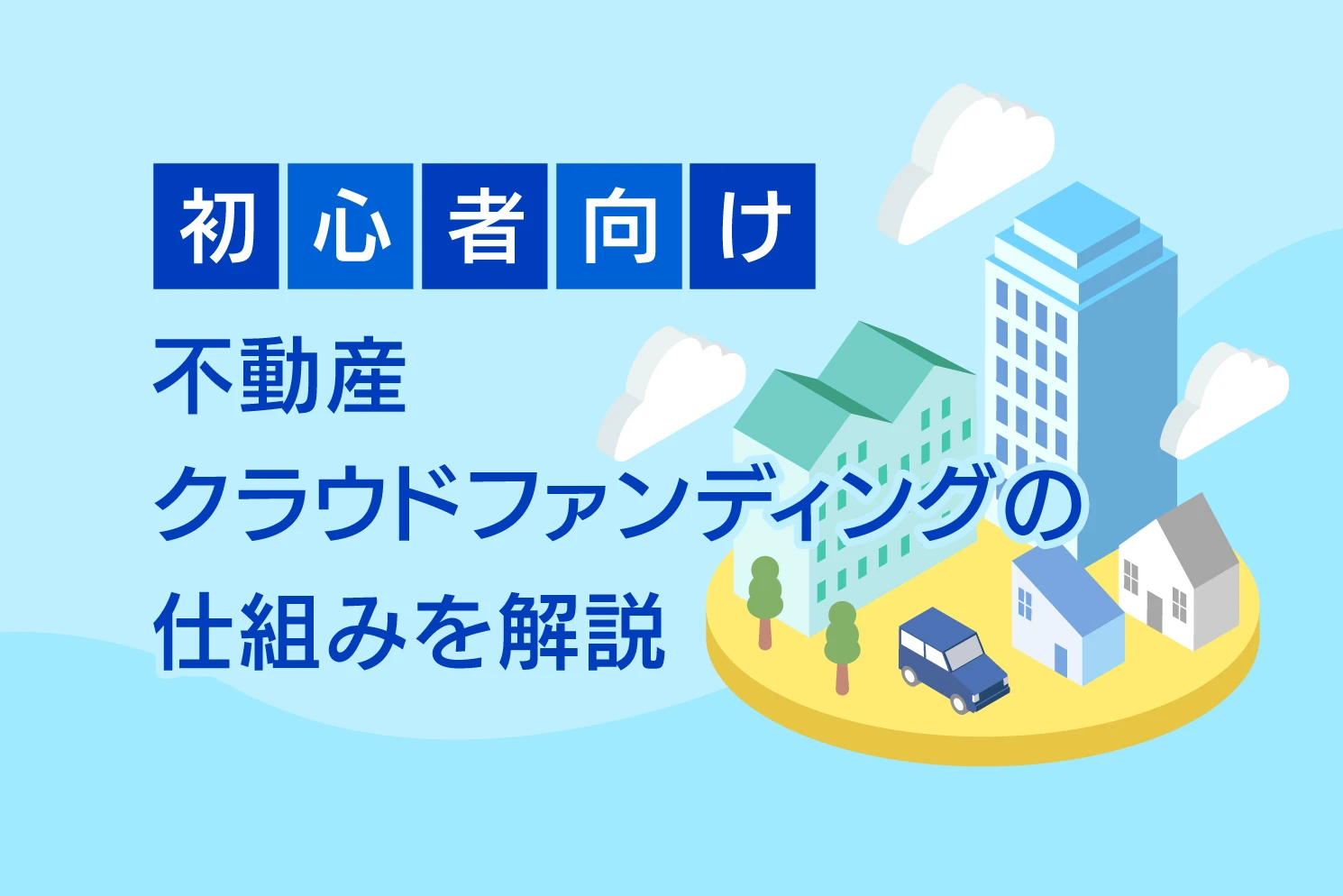 初心者向け
不動産
クラウドファンディングの
仕組みを解説